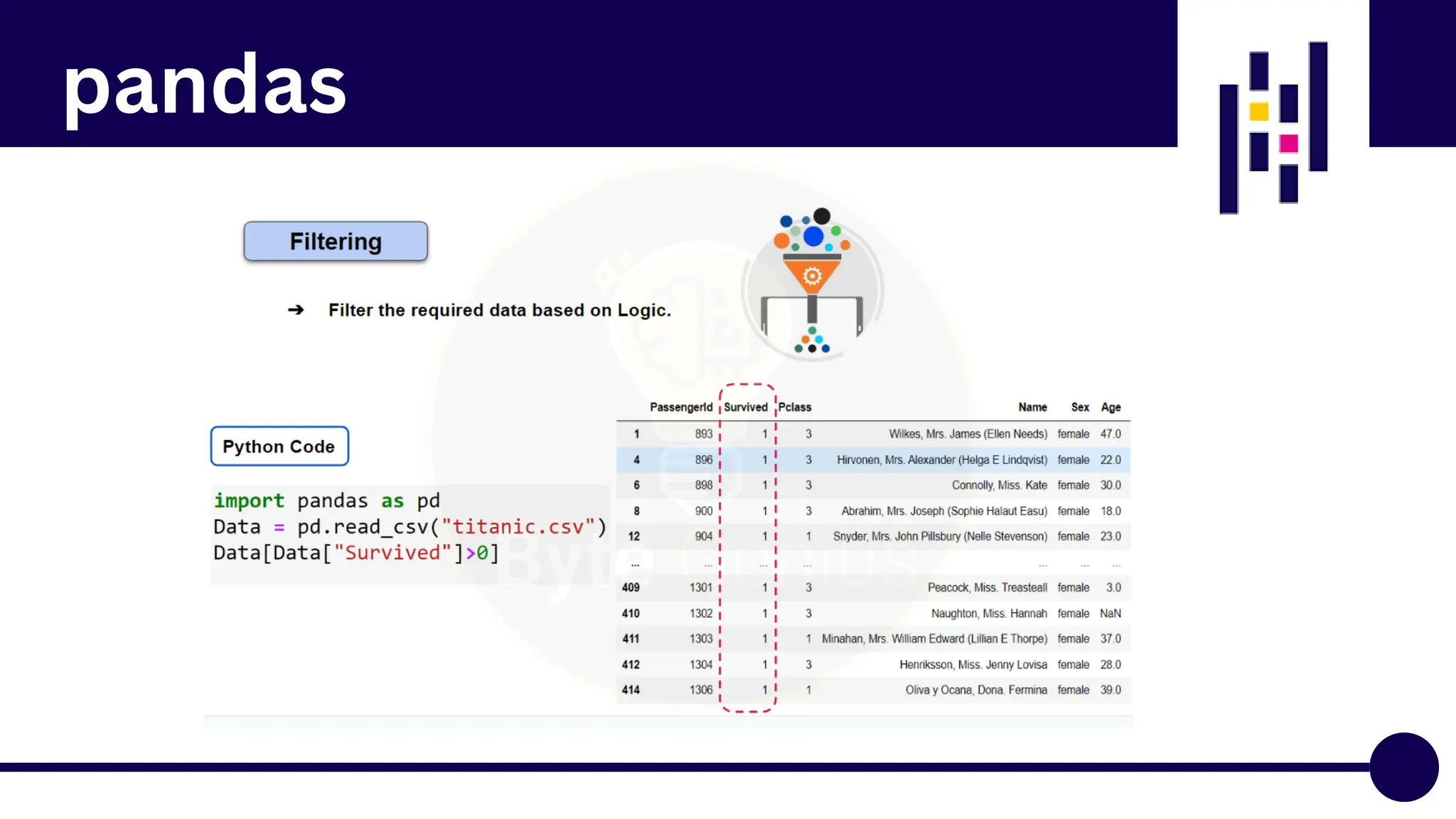 pandas

Filtering

➔ Filter the required data based on Logic.

Python Code

import pandas as pd
Data = pd.read_csv("titanic.csv")
Data[Data["Survived"]>0]

| | PassengerId | Survived | Pclass | Name | Sex | Age |
|---|---|---|---|---|---|---|
| 1 | 893 | 1 | 3 | Wilkes, Mrs. James (Ellen Needs) | female | 47.0 |
| 4 | 896 | 1 | 3 | Hirvonen, Mrs. Alexander (Helga E Lindqvist) | female | 22.0 |
| 6 | 898 | 1 | 3 | Connolly, Miss. Kate | female | 30.0 |
| 8 | 900 | 1 | 3 | Abrahim, Mrs. Joseph (Sophie Halaut Easu) | female | 18.0 |
| 12 | 904 | 1 | 1 | Snyder, Mrs. John Pillsbury (Nelle Stevenson) | female | 23.0 |
| ... | ... | ... | ... | ... | ... | ... |
| 409 | 1301 | 1 | 3 | Peacock, Miss. Treasteall | female | 3.0 |
| 410 | 1302 | 1 | 3 | Naughton, Miss. Hannah | female | NaN |
| 411 | 1303 | 1 | 1 | Minahan, Mrs. William Edward (Lillian E Thorpe) | female | 37.0 |
| 412 | 1304 | 1 | 3 | Henriksson, Miss. Jenny Lovisa | female | 28.0 |
| 414 | 1306 | 1 | 1 | Oliva y Ocana, Dona. Fermina | female | 39.0 |